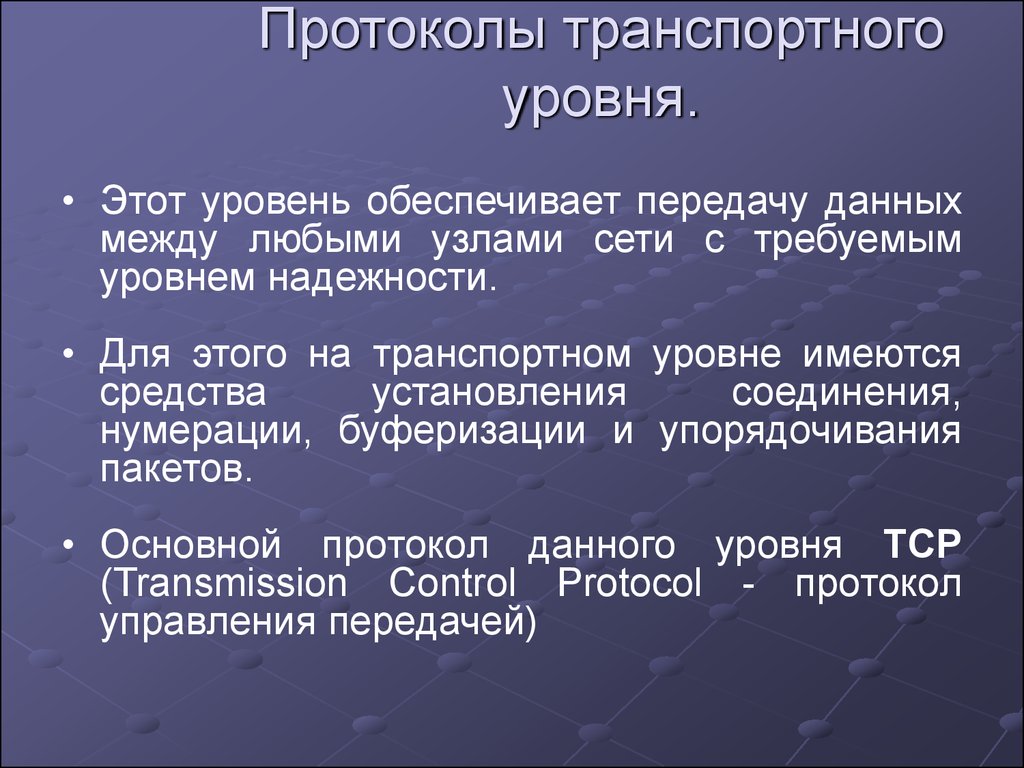 Протоколы транспортного уровня.

• Этот уровень обеспечивает передачу данных между любыми узлами сети с требуемым уровнем надежности.

• Для этого на транспортном уровне имеются средства установления соединения, нумерации, буферизации и упорядочивания пакетов.

• Основной протокол данного уровня TCP (Transmission Control Protocol - протокол управления передачей)